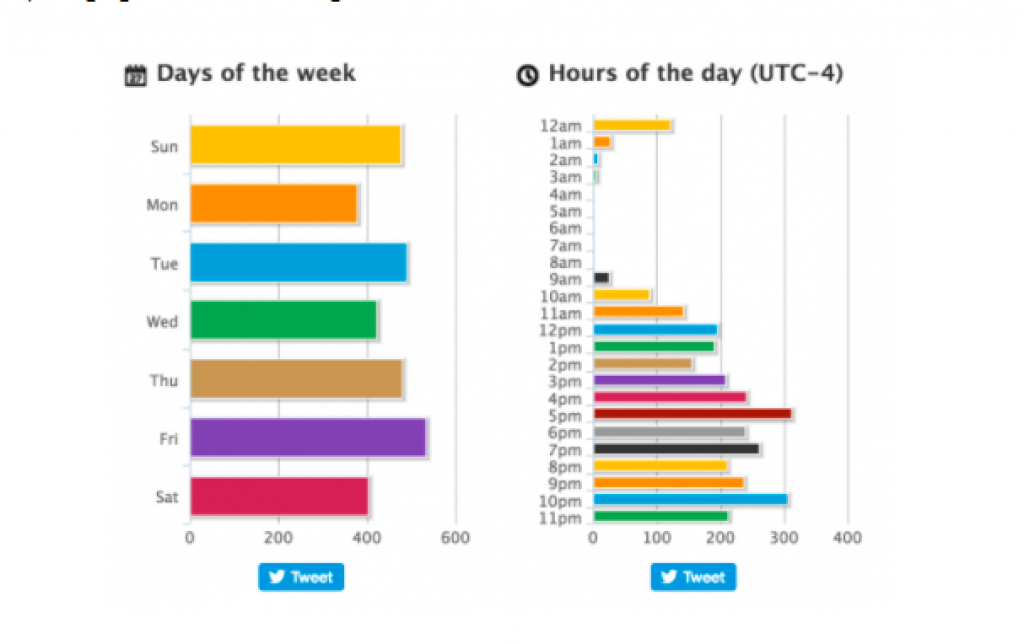 Days of the week

Sun
Mon
Tue
Wed
Thu
Fri
Sat

0 200 400 600

Tweet

Hours of the day (UTC-4)

12am
1am
2am
3am
4am
5am
6am
7am
8am
9am
10am
11am
12pm
1pm
2pm
3pm
4pm
5pm
6pm
7pm
8pm
9pm
10pm
11pm

0 100 200 300 400

Tweet